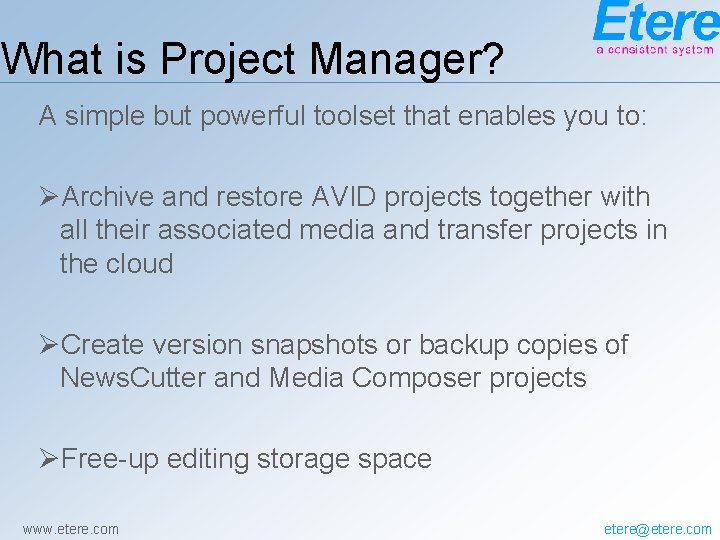 Etere
a consistent system

What is Project Manager?

A simple but powerful toolset that enables you to:

➢Archive and restore AVID projects together with all their associated media and transfer projects in the cloud

➢Create version snapshots or backup copies of NewsCutter and Media Composer projects

➢Free-up editing storage space

www.etere.com

etere@etere.com